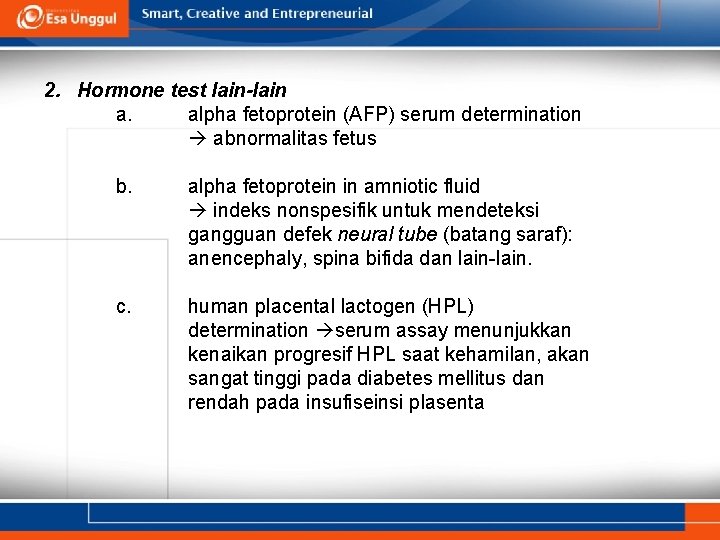 Esa Unggul

Smart, Creative and Entrepreneurial

2. Hormone test lain-lain

a. alpha fetoprotein (AFP) serum determination → abnormalitas fetus

b. alpha fetoprotein in amniotic fluid → indeks nonspesifik untuk mendeteksi gangguan defek neural tube (batang saraf): anencephaly, spina bifida dan lain-lain.

c. human placental lactogen (HPL) determination →serum assay menunjukkan kenaikan progresif HPL saat kehamilan, akan sangat tinggi pada diabetes mellitus dan rendah pada insufiseinsi plasenta